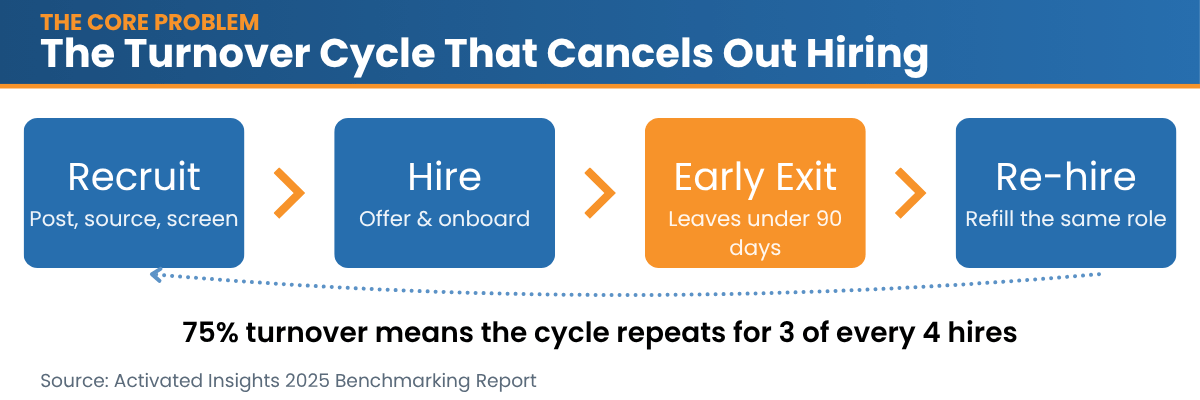 THE CORE PROBLEM
The Turnover Cycle That Cancels Out Hiring

Recruit
Post, source, screen

Hire
Offer & onboard

Early Exit
Leaves under 90 days

Re-hire
Refill the same role

75% turnover means the cycle repeats for 3 of every 4 hires

Source: Activated Insights 2025 Benchmarking Report